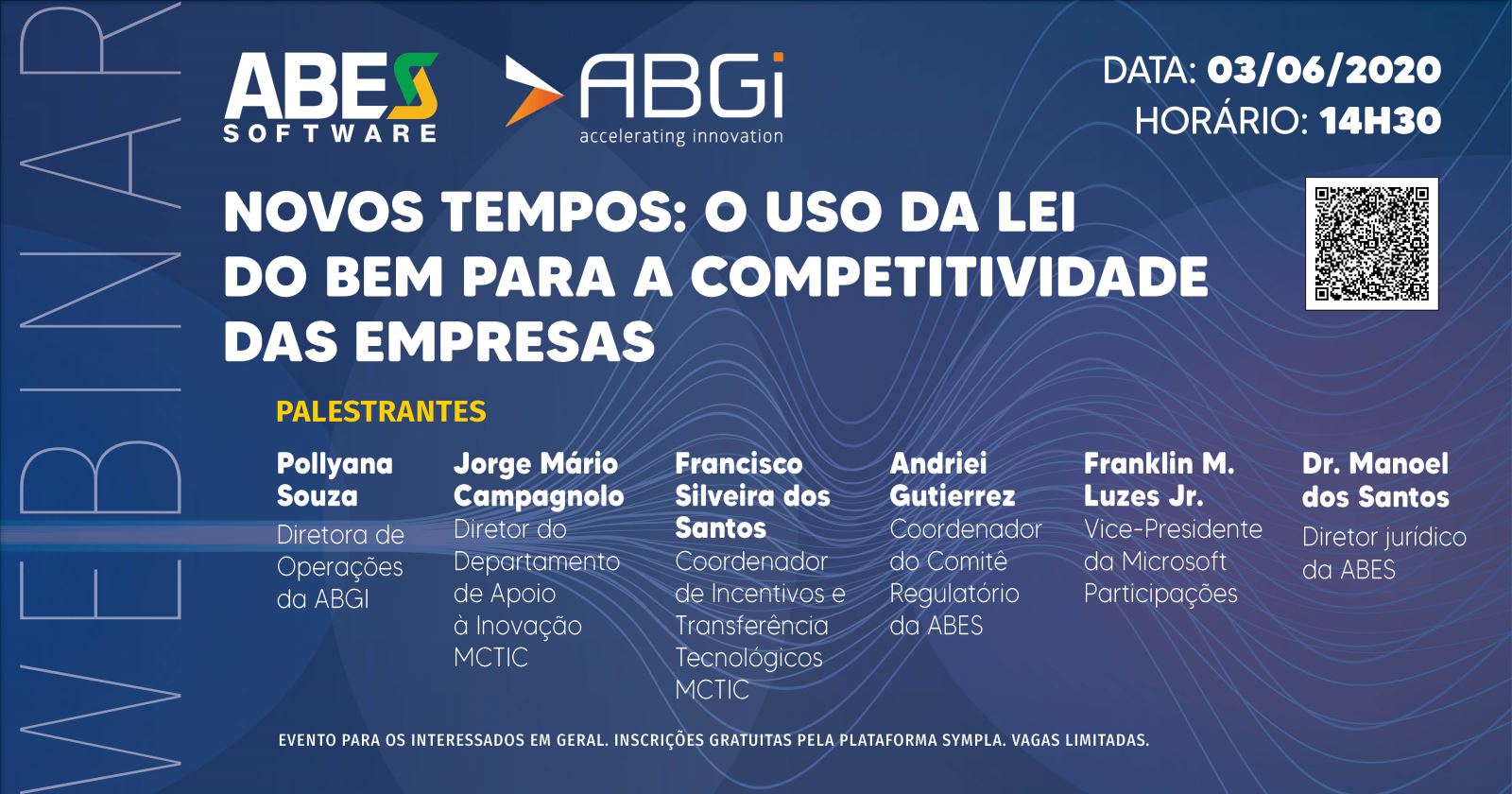 WEBINAR

ABES SOFTWARE

ABGi
accelerating innovation

DATA: 03/06/2020
HORÁRIO: 14H30

NOVOS TEMPOS: O USO DA LEI DO BEM PARA A COMPETITIVIDADE DAS EMPRESAS

PALESTRANTES

Pollyana Souza
Diretora de Operações da ABGI

Jorge Mário Campagnolo
Diretor do Departamento de Apoio à Inovação MCTIC

Francisco Silveira dos Santos
Coordenador de Incentivos e Transferência Tecnológicos MCTIC

Andriei Gutierrez
Coordenador do Comitê Regulatório da ABES

Franklin M. Luzes Jr.
Vice-Presidente da Microsoft Participações

Dr. Manoel dos Santos
Diretor jurídico da ABES

EVENTO PARA OS INTERESSADOS EM GERAL. INSCRIÇÕES GRATUITAS PELA PLATAFORMA SYMPLA. VAGAS LIMITADAS.